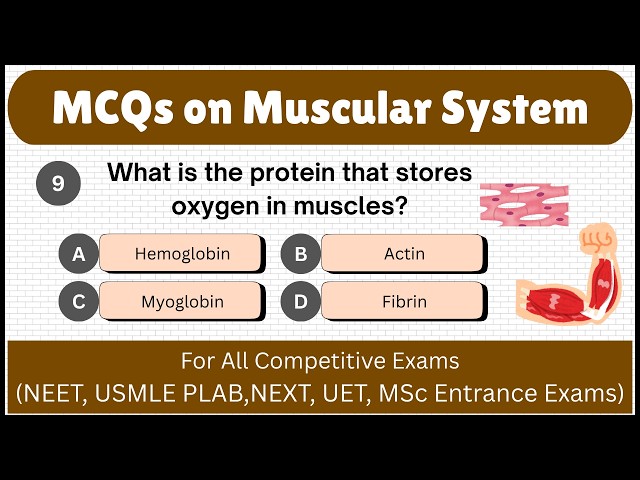 MCQs on Muscular System

9 What is the protein that stores oxygen in muscles?

A Hemoglobin
B Actin
C Myoglobin
D Fibrin

For All Competitive Exams
(NEET, USMLE PLAB,NEXT, UET, MSc Entrance Exams)